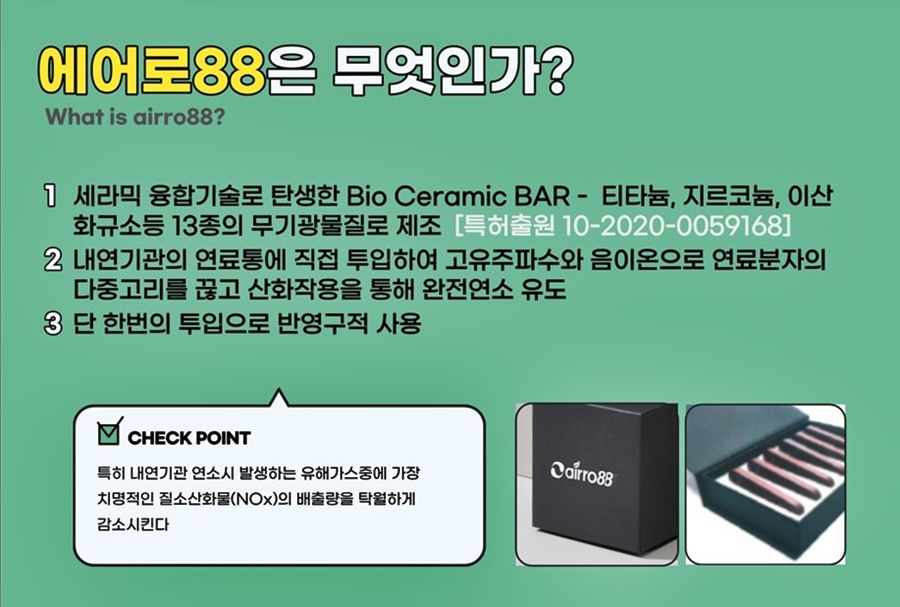 에어로88은 무엇인가?
What is airro88?

1 세라믹 융합기술로 탄생한 Bio Ceramic BAR - 티타늄, 지르코늄, 이산화규소등 13종의 무기광물질로 제조 [특허출원 10-2020-0059168]
2 내연기관의 연료통에 직접 투입하여 고유주파수와 음이온으로 연료분자의 다중고리를 끊고 산화작용을 통해 완전연소 유도
3 단 한번의 투입으로 반영구적 사용

CHECK POINT
특히 내연기관 연소시 발생하는 유해가스중에 가장 치명적인 질소산화물(NOx)의 배출량을 탁월하게 감소시킨다

airro88